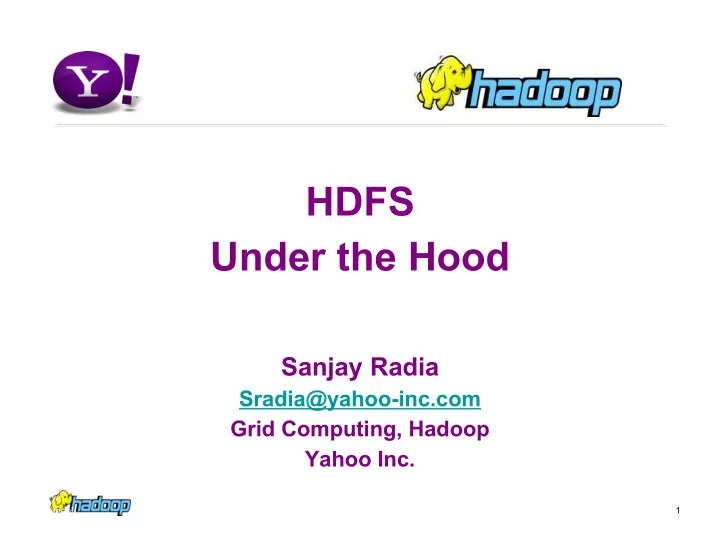 Y!

hadoop

HDFS
Under the Hood

Sanjay Radia
Sradia@yahoo-inc.com
Grid Computing, Hadoop
Yahoo Inc.

hadoop

1